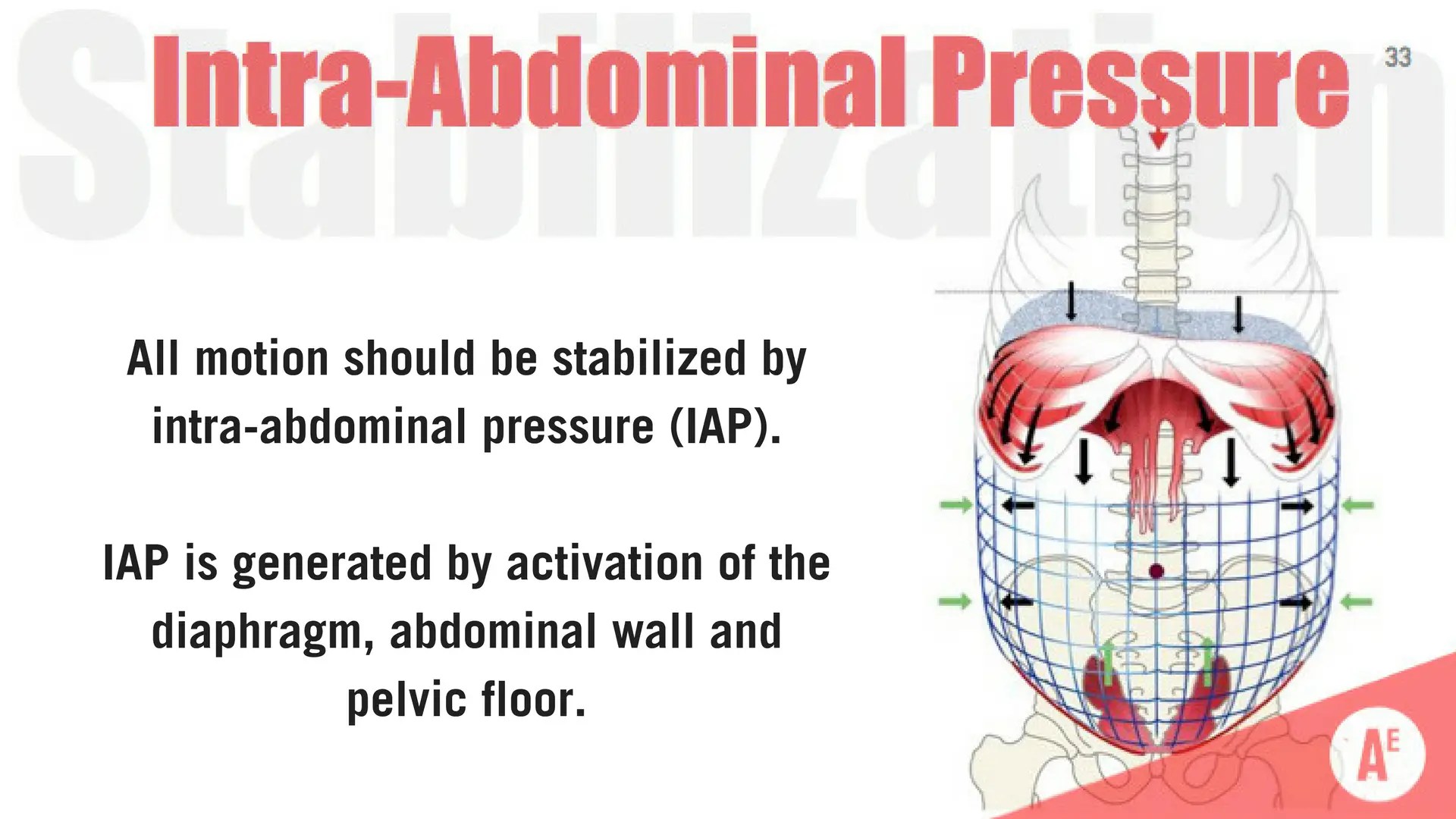 Stabilization

Intra-Abdominal Pressure

33

All motion should be stabilized by intra-abdominal pressure (IAP).

IAP is generated by activation of the diaphragm, abdominal wall and pelvic floor.

AE